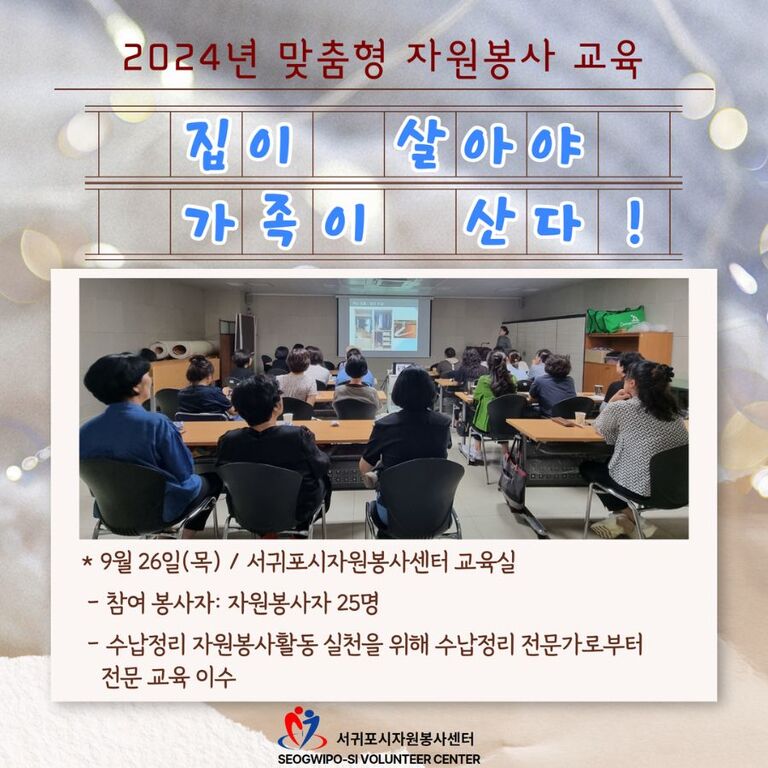 2024년 맞춤형 자원봉사 교육

집이 살아야
가족이 산다 !

* 9월 26일(목) / 서귀포시자원봉사센터 교육실

- 참여 봉사자: 자원봉사자 25명

- 수납정리 자원봉사활동 실천을 위해 수납정리 전문가로부터 전문 교육 이수

서귀포시자원봉사센터
SEOGWIPO-SI VOLUNTEER CENTER